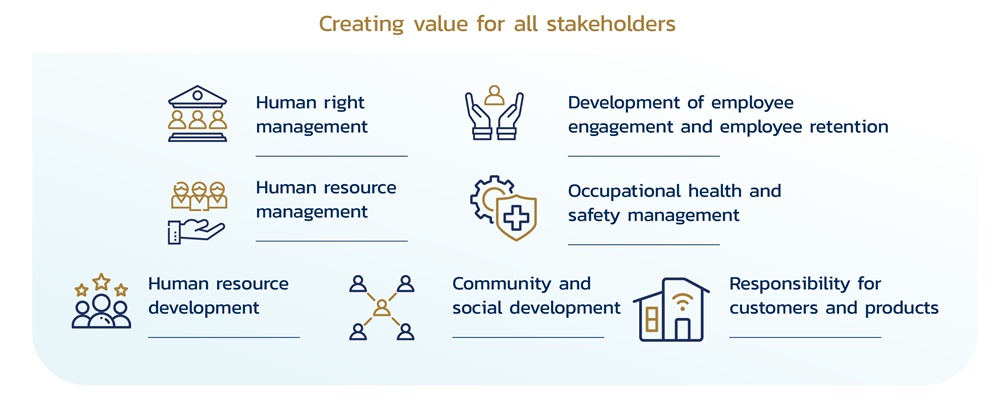 Creating value for all stakeholders

Human right management

Development of employee engagement and employee retention

Human resource management

Occupational health and safety management

Human resource development

Community and social development

Responsibility for customers and products